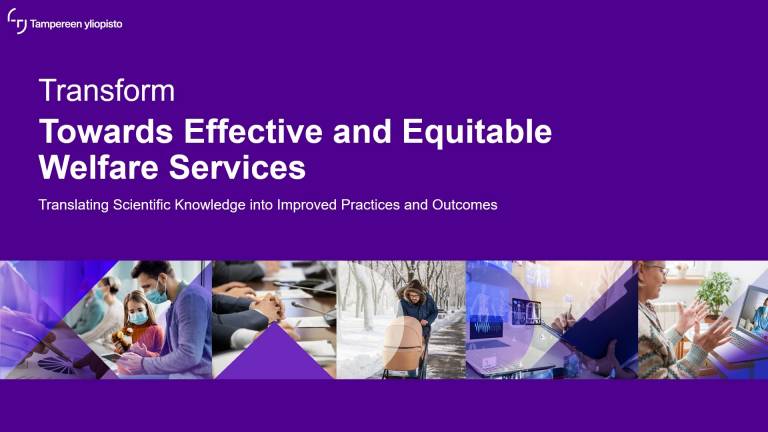 Tampereen yliopisto

Transform

Towards Effective and Equitable Welfare Services

Translating Scientific Knowledge into Improved Practices and Outcomes